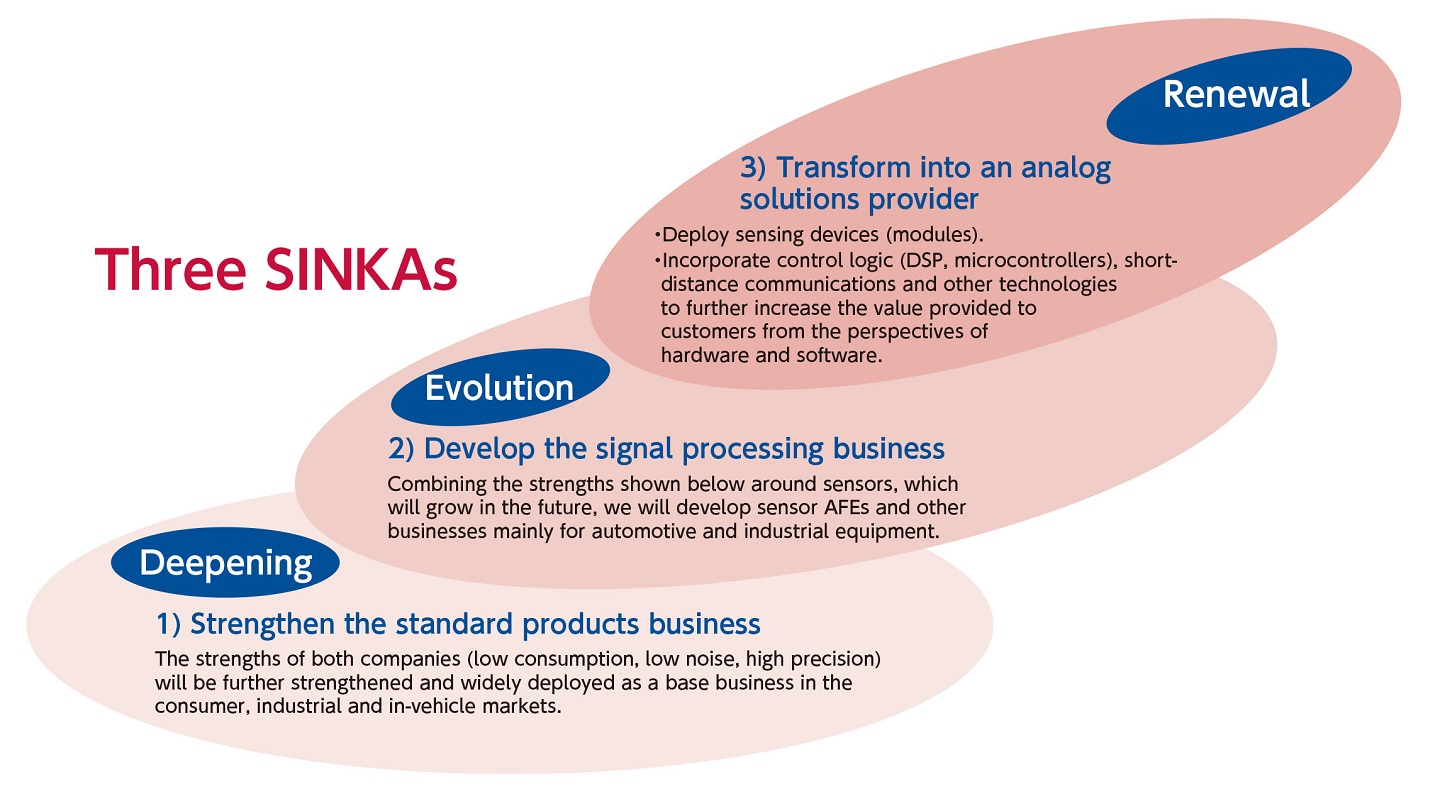 Three SINKAs

Renewal

3) Transform into an analog solutions provider

・Deploy sensing devices (modules).
・Incorporate control logic (DSP, microcontrollers), short-distance communications and other technologies to further increase the value provided to customers from the perspectives of hardware and software.

Evolution

2) Develop the signal processing business

Combining the strengths shown below around sensors, which will grow in the future, we will develop sensor AFEs and other businesses mainly for automotive and industrial equipment.

Deepening

1) Strengthen the standard products business

The strengths of both companies (low consumption, low noise, high precision) will be further strengthened and widely deployed as a base business in the consumer, industrial and in-vehicle markets.